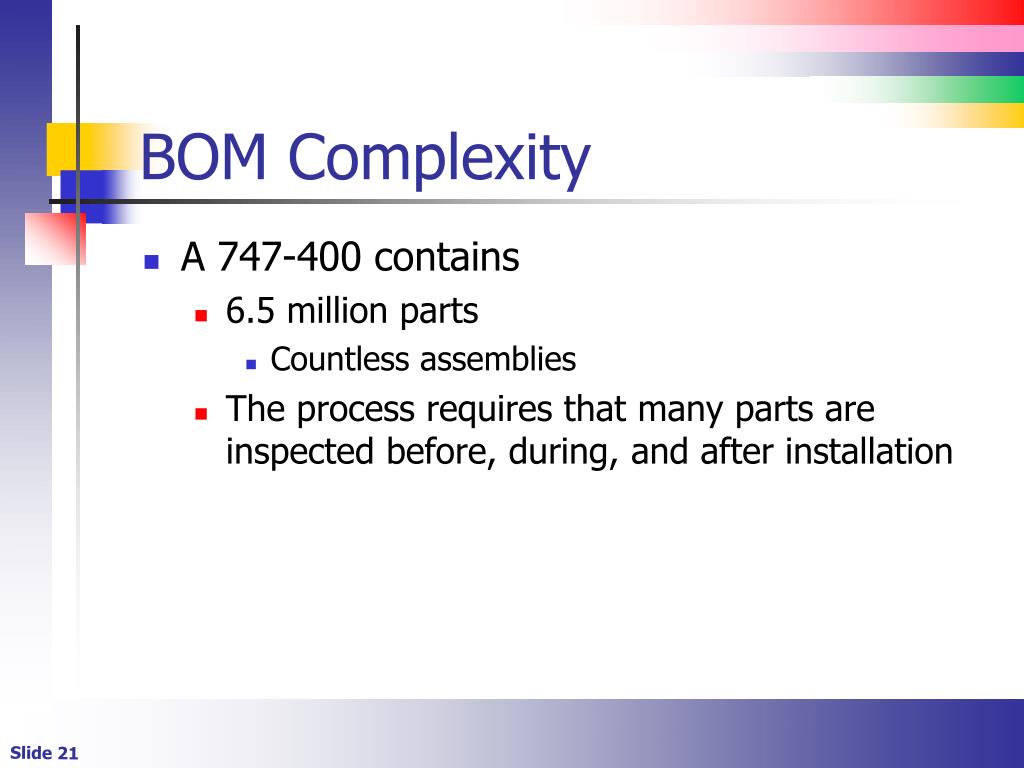 BOM Complexity

- A 747-400 contains
  - 6.5 million parts
    - Countless assemblies
  - The process requires that many parts are inspected before, during, and after installation

Slide 21